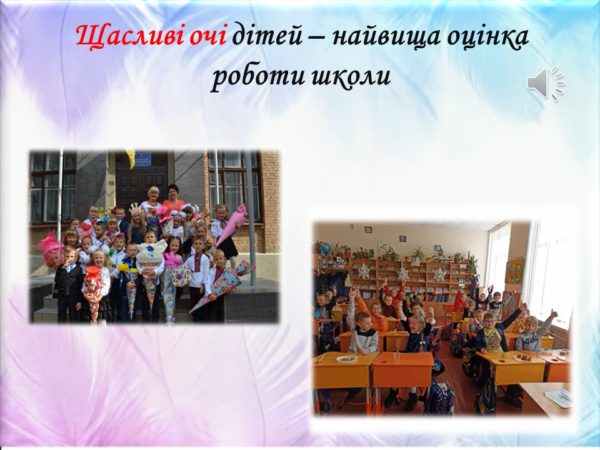 Щасливі очі дітей – найвища оцінка роботи школи